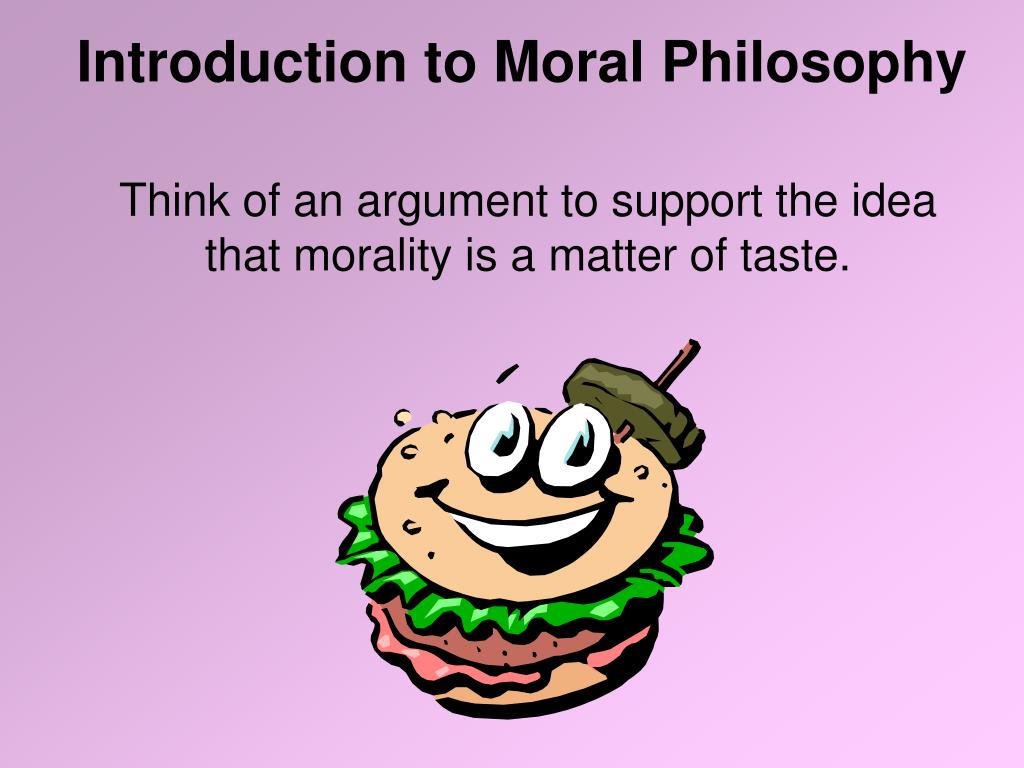 Introduction to Moral Philosophy

Think of an argument to support the idea that morality is a matter of taste.